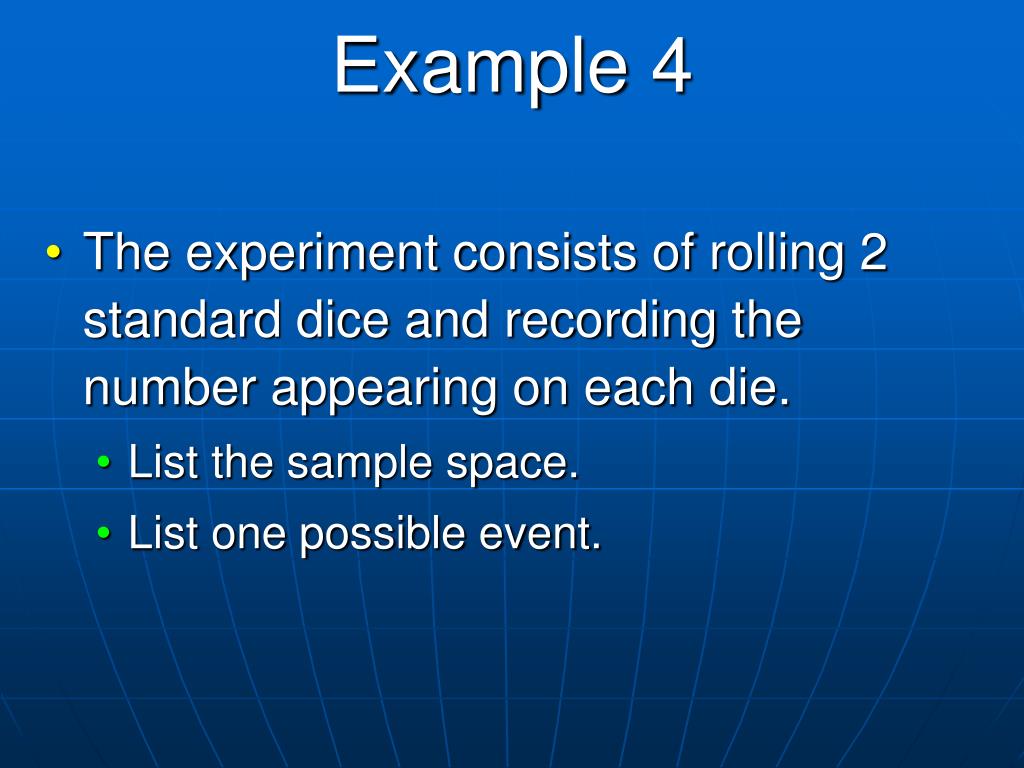 Example 4

• The experiment consists of rolling 2 standard dice and recording the number appearing on each die.
  • List the sample space.
  • List one possible event.